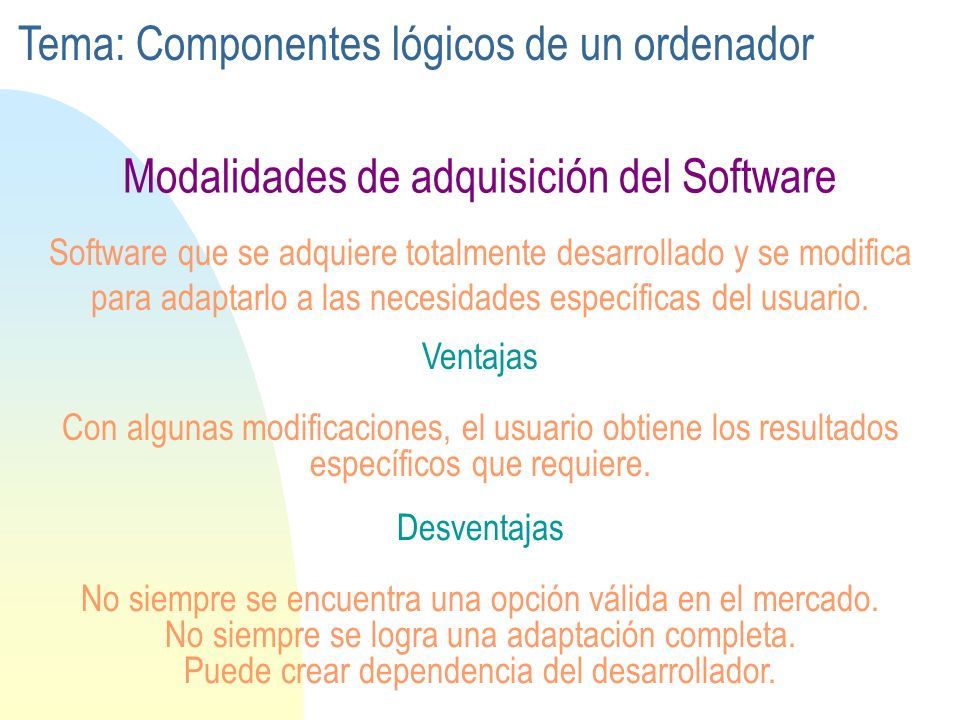 Tema: Componentes lógicos de un ordenador

Modalidades de adquisición del Software

Software que se adquiere totalmente desarrollado y se modifica para adaptarlo a las necesidades específicas del usuario.

Ventajas

Con algunas modificaciones, el usuario obtiene los resultados específicos que requiere.

Desventajas

No siempre se encuentra una opción válida en el mercado.
No siempre se logra una adaptación completa.
Puede crear dependencia del desarrollador.